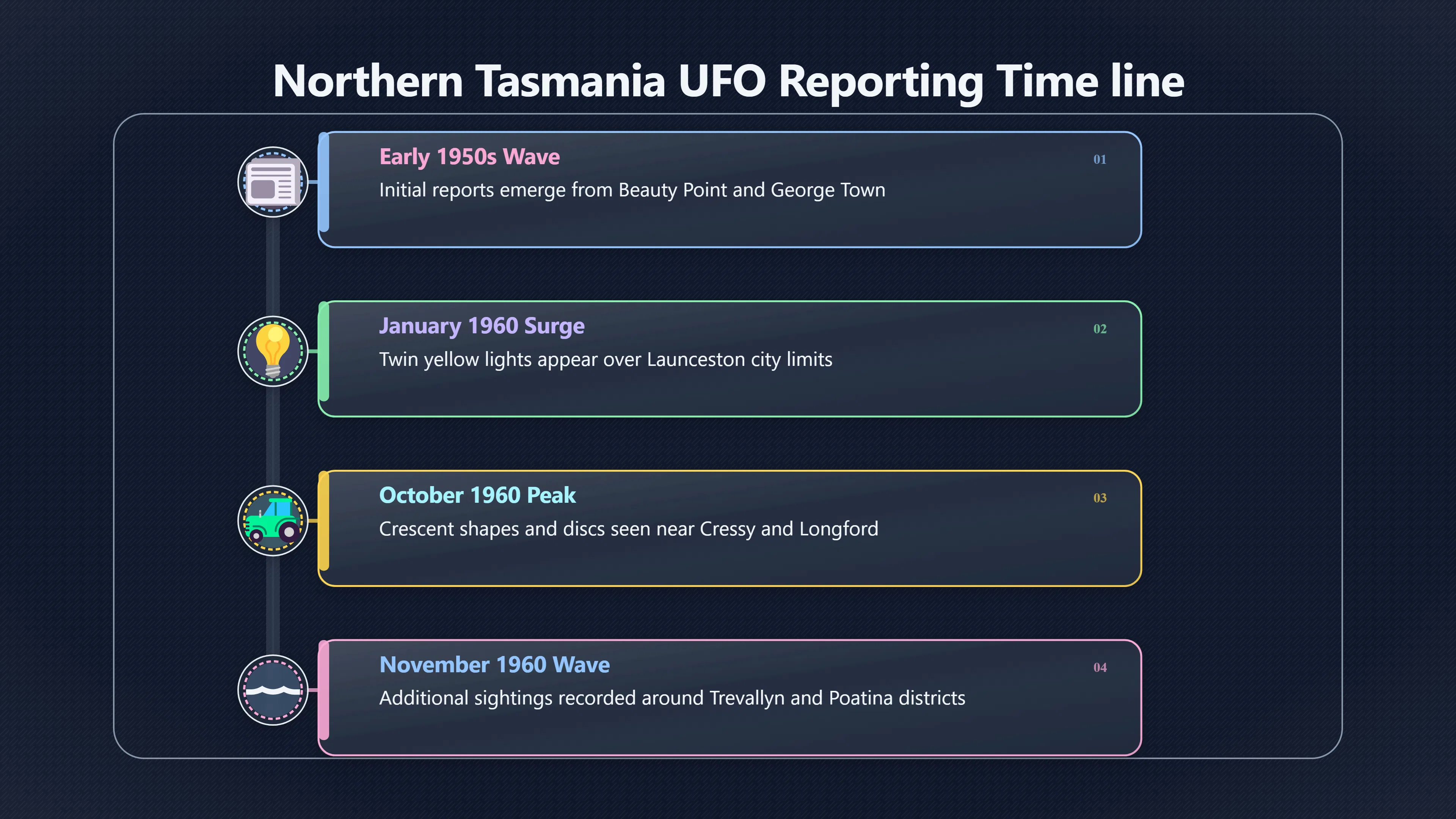 Northern Tasmania UFO Reporting Time line

Early 1950s Wave
01
Initial reports emerge from Beauty Point and George Town

January 1960 Surge
02
Twin yellow lights appear over Launceston city limits

October 1960 Peak
03
Crescent shapes and discs seen near Cressy and Longford

November 1960 Wave
04
Additional sightings recorded around Trevallyn and Poatina districts